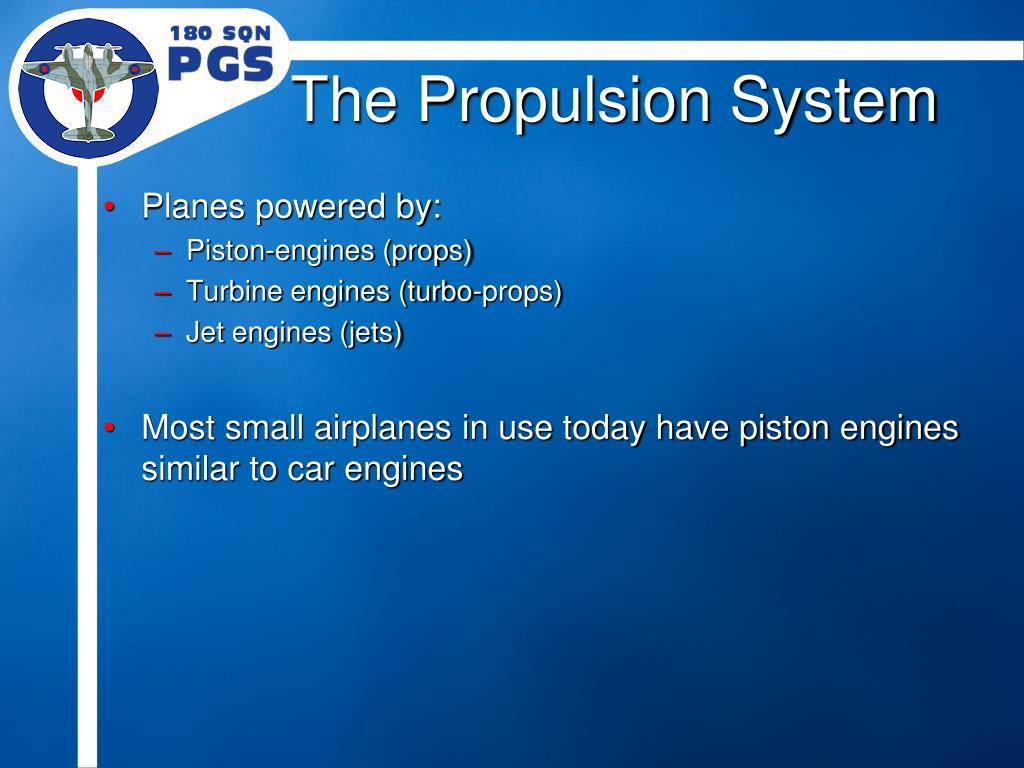 180 SQN
PGS

The Propulsion System

• Planes powered by:
– Piston-engines (props)
– Turbine engines (turbo-props)
– Jet engines (jets)

• Most small airplanes in use today have piston engines similar to car engines